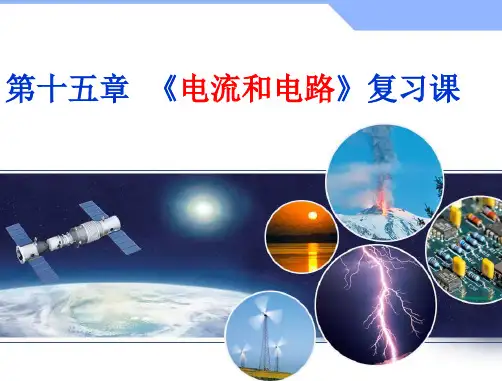 第十五章 《电流和电路》复习课